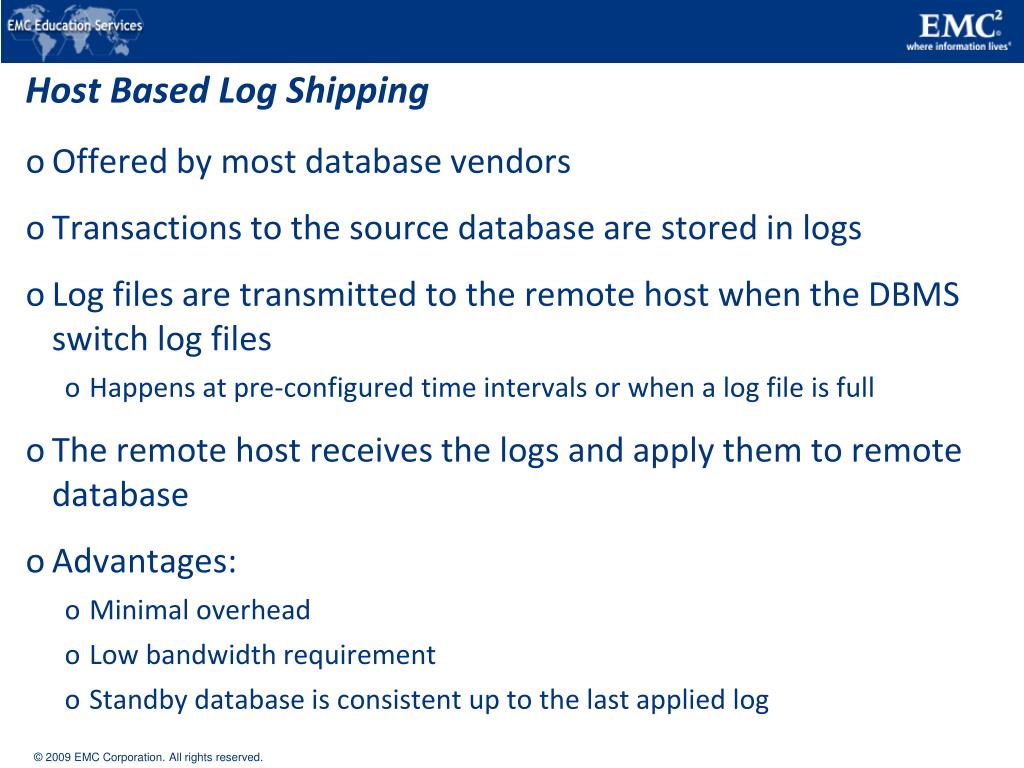 EMC Education Services

EMC$^2$
where information lives®

Host Based Log Shipping

o Offered by most database vendors

o Transactions to the source database are stored in logs

o Log files are transmitted to the remote host when the DBMS switch log files

o Happens at pre-configured time intervals or when a log file is full

o The remote host receives the logs and apply them to remote database

o Advantages:

o Minimal overhead

o Low bandwidth requirement

o Standby database is consistent up to the last applied log

© 2009 EMC Corporation. All rights reserved.